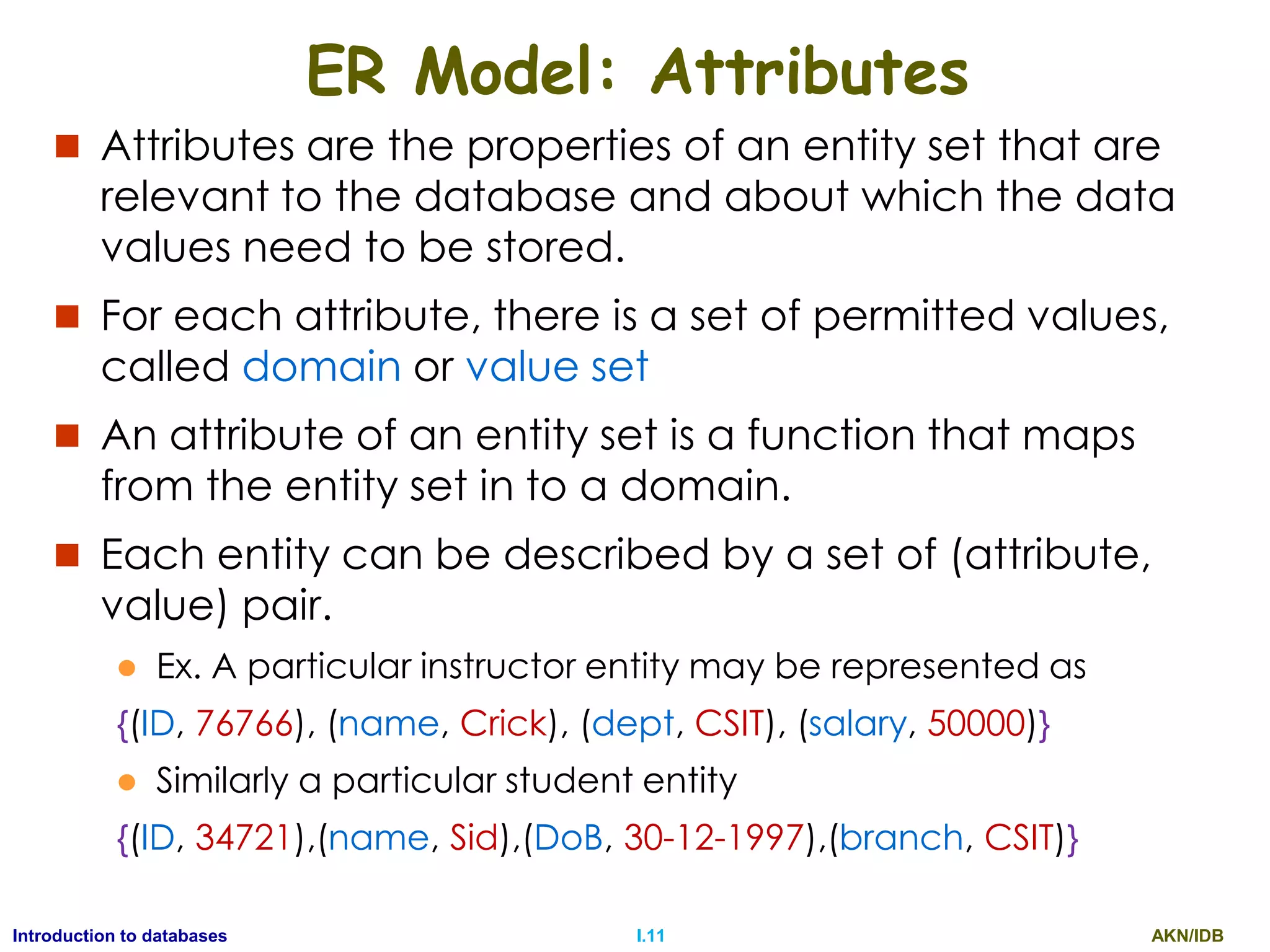 ER Model: Attributes

Attributes are the properties of an entity set that are relevant to the database and about which the data values need to be stored.

For each attribute, there is a set of permitted values, called domain or value set

An attribute of an entity set is a function that maps from the entity set in to a domain.

Each entity can be described by a set of (attribute, value) pair.

Ex. A particular instructor entity may be represented as

{(ID, 76766), (name, Crick), (dept, CSIT), (salary, 50000)}

Similarly a particular student entity

{(ID, 34721),(name, Sid),(DoB, 30-12-1997),(branch, CSIT)}

Introduction to databases

I.11

AKN/IDB